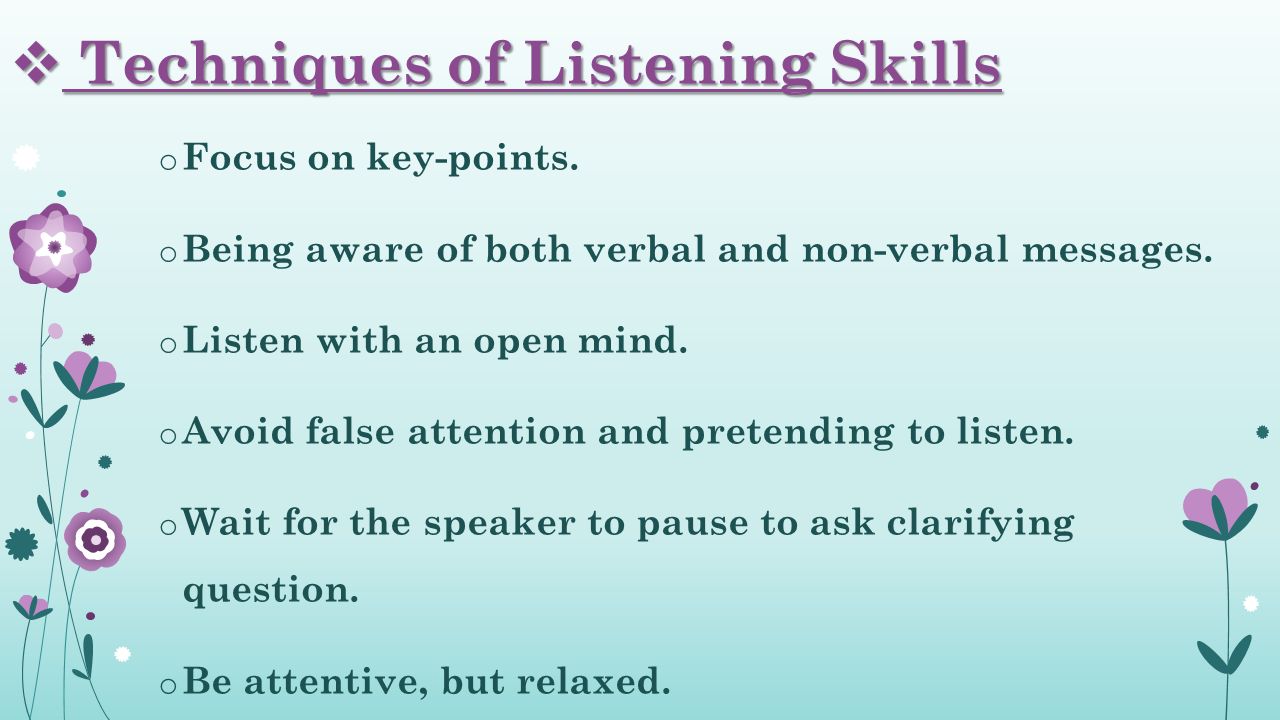 ❖ Techniques of Listening Skills

o Focus on key-points.

o Being aware of both verbal and non-verbal messages.

o Listen with an open mind.

o Avoid false attention and pretending to listen.

o Wait for the speaker to pause to ask clarifying question.

o Be attentive, but relaxed.